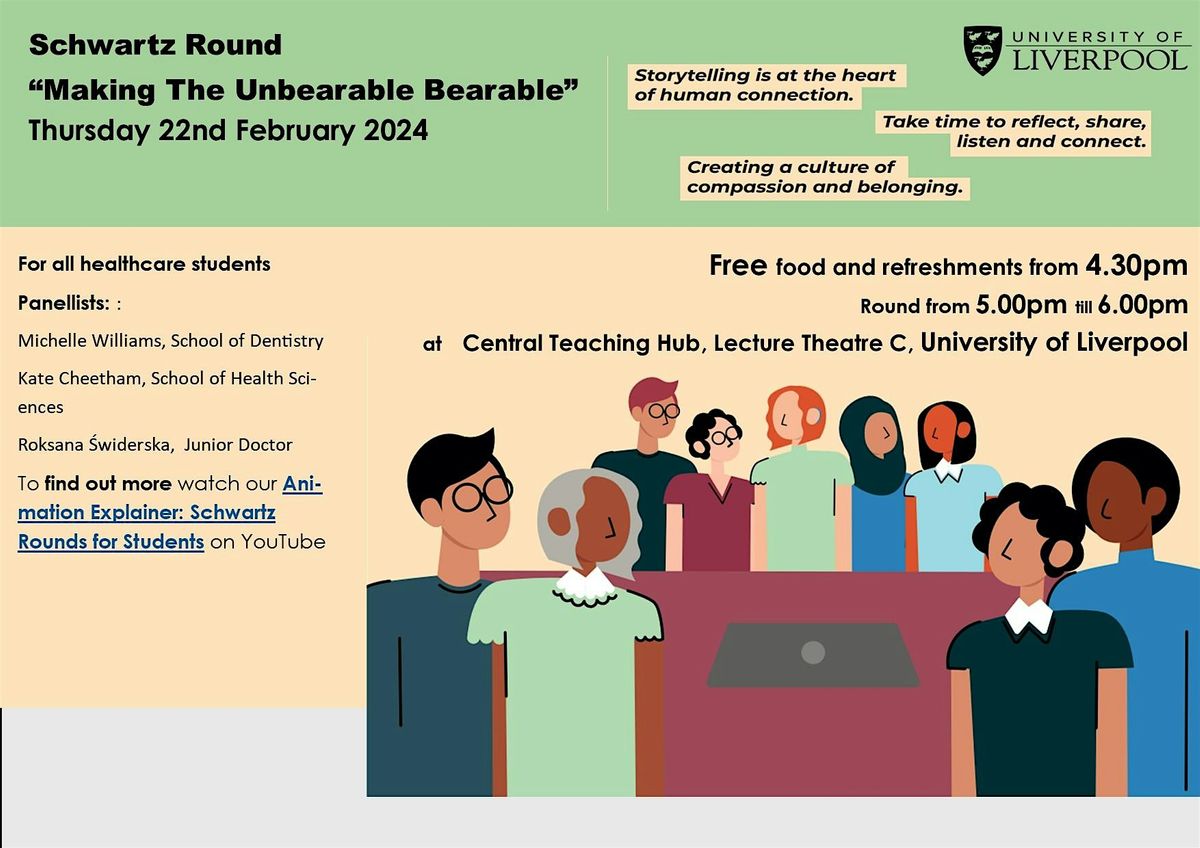 Schwartz Round
“Making The Unbearable Bearable”
Thursday 22nd February 2024

UNIVERSITY OF LIVERPOOL

Storytelling is at the heart of human connection.

Take time to reflect, share, listen and connect.

Creating a culture of compassion and belonging.

For all healthcare students

Panellists: :

Michelle Williams, School of Dentistry

Kate Cheetham, School of Health Sciences

Roksana Świderska, Junior Doctor

To find out more watch our Animation Explainer: Schwartz Rounds for Students on YouTube

Free food and refreshments from 4.30pm

Round from 5.00pm till 6.00pm

at Central Teaching Hub, Lecture Theatre C, University of Liverpool